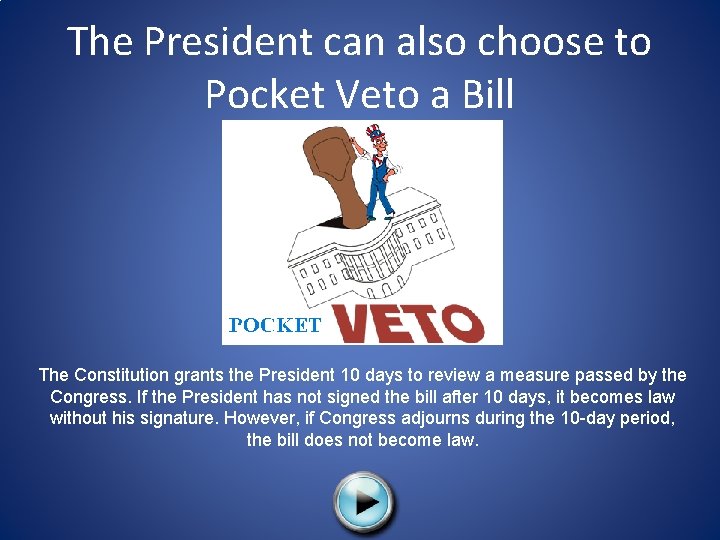 The President can also choose to Pocket Veto a Bill

POCKET VETO

The Constitution grants the President 10 days to review a measure passed by the Congress. If the President has not signed the bill after 10 days, it becomes law without his signature. However, if Congress adjourns during the 10-day period, the bill does not become law.